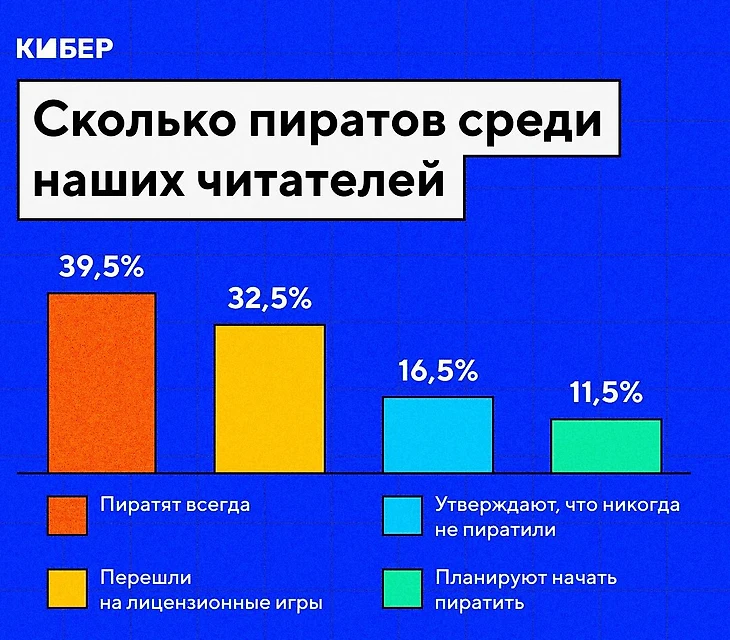 КИБЕР

Сколько пиратов среди наших читателей

39,5%

32,5%

16,5%

11,5%

Пиратят всегда

Перешли на лицензионные игры

Утверждают, что никогда не пиратили

Планируют начать пиратить